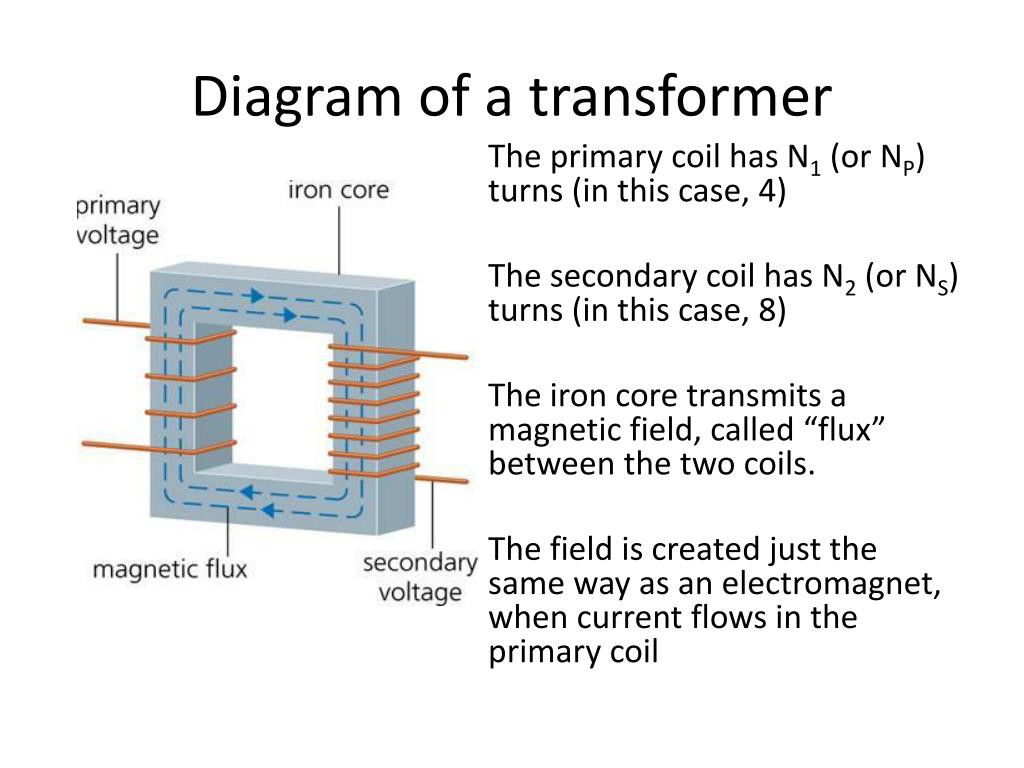 Diagram of a transformer

primary voltage

iron core

magnetic flux

secondary voltage

The primary coil has $N_1$ (or $N_P$) turns (in this case, 4)

The secondary coil has $N_2$ (or $N_S$) turns (in this case, 8)

The iron core transmits a magnetic field, called “flux” between the two coils.

The field is created just the same way as an electromagnet, when current flows in the primary coil